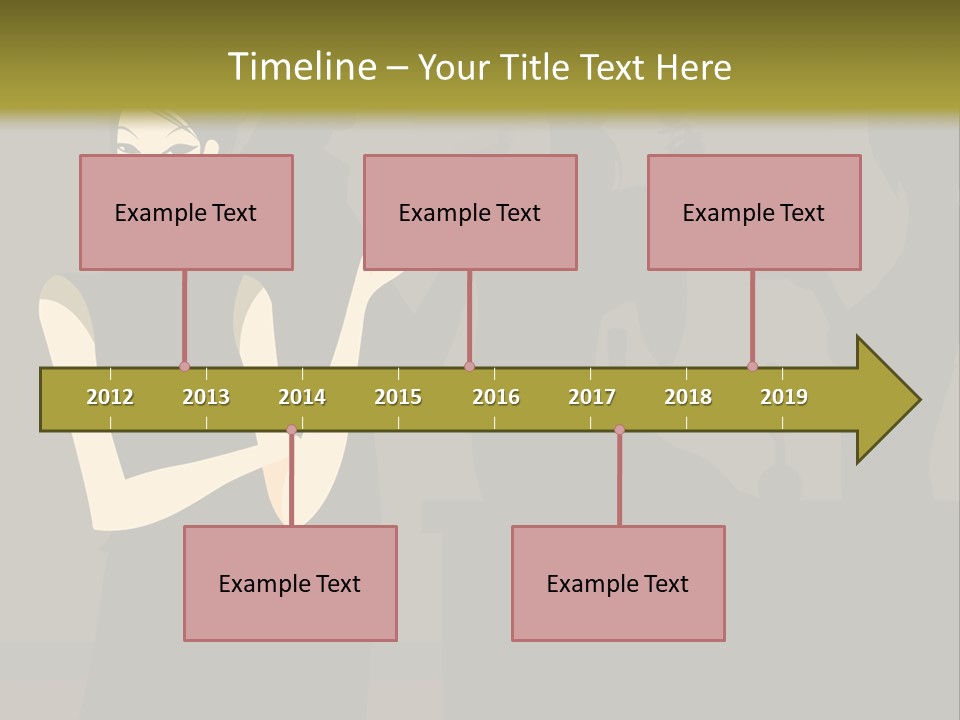 Timeline – Your Title Text Here

Example Text

Example Text

Example Text

2012 2013 2014 2015 2016 2017 2018 2019

Example Text

Example Text